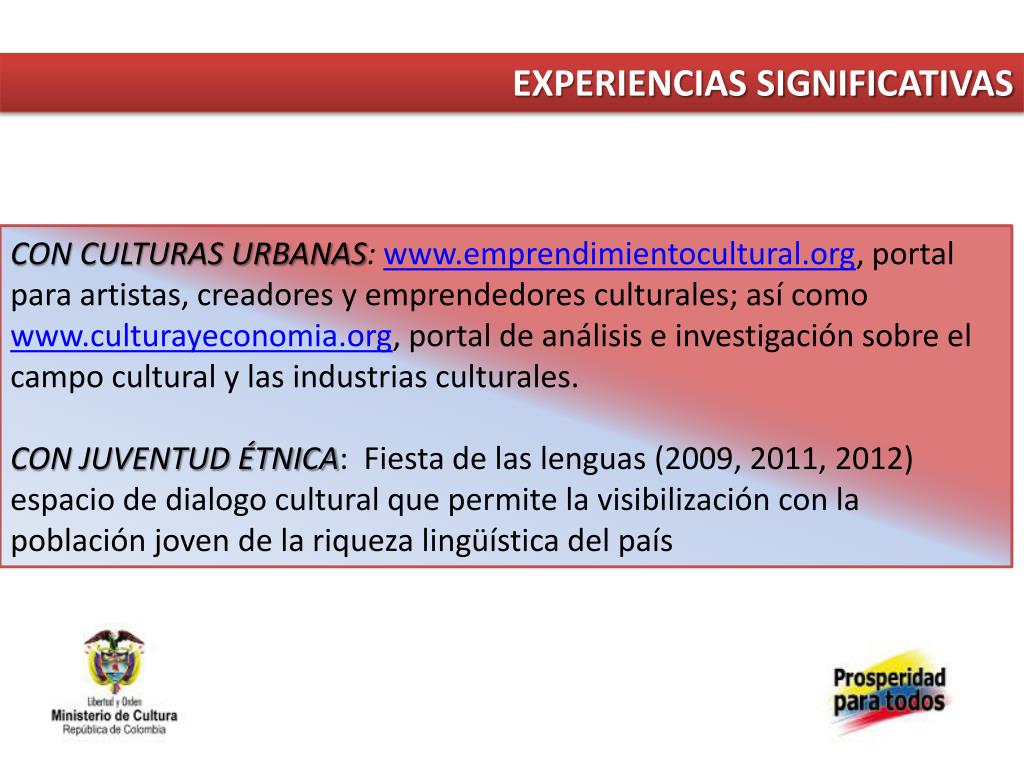 EXPERIENCIAS SIGNIFICATIVAS

CON CULTURAS URBANAS: www.emprendimientocultural.org, portal para artistas, creadores y emprendedores culturales; así como www.culturayeconomia.org, portal de análisis e investigación sobre el campo cultural y las industrias culturales.

CON JUVENTUD ÉTNICA: Fiesta de las lenguas (2009, 2011, 2012) espacio de dialogo cultural que permite la visibilización con la población joven de la riqueza lingüística del país

Libertad y Orden
Ministerio de Cultura
República de Colombia

Prosperidad para todos